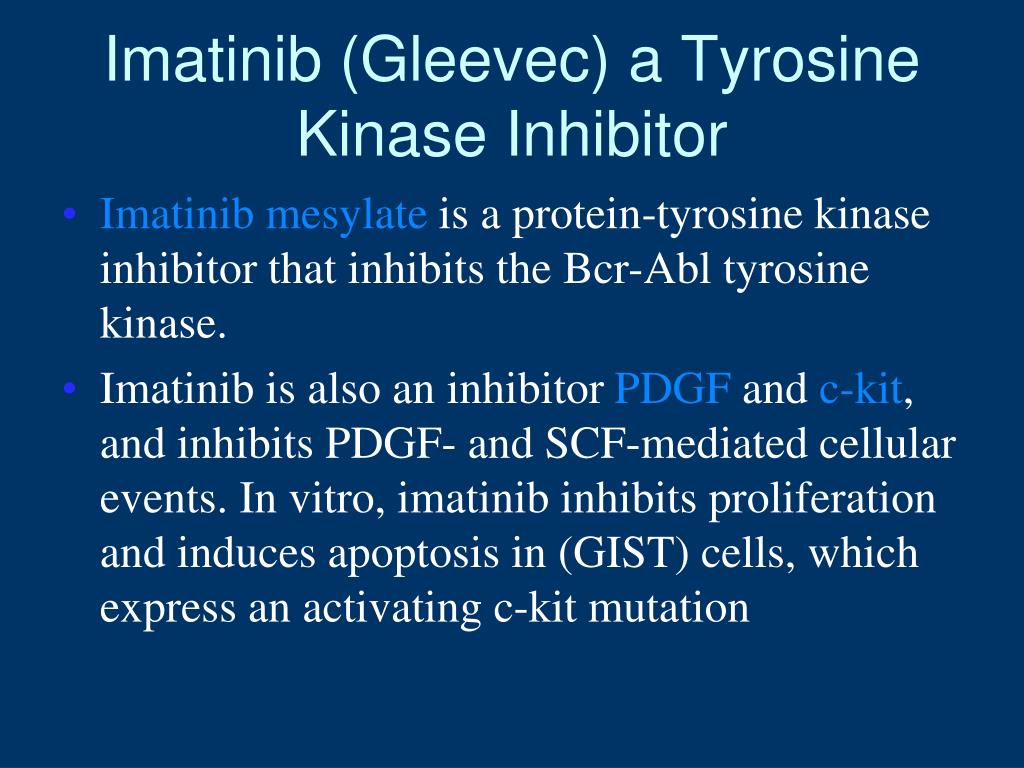 Imatinib (Gleevec) a Tyrosine Kinase Inhibitor

• Imatinib mesylate is a protein-tyrosine kinase inhibitor that inhibits the Bcr-Abl tyrosine kinase.

• Imatinib is also an inhibitor PDGF and c-kit, and inhibits PDGF- and SCF-mediated cellular events. In vitro, imatinib inhibits proliferation and induces apoptosis in (GIST) cells, which express an activating c-kit mutation